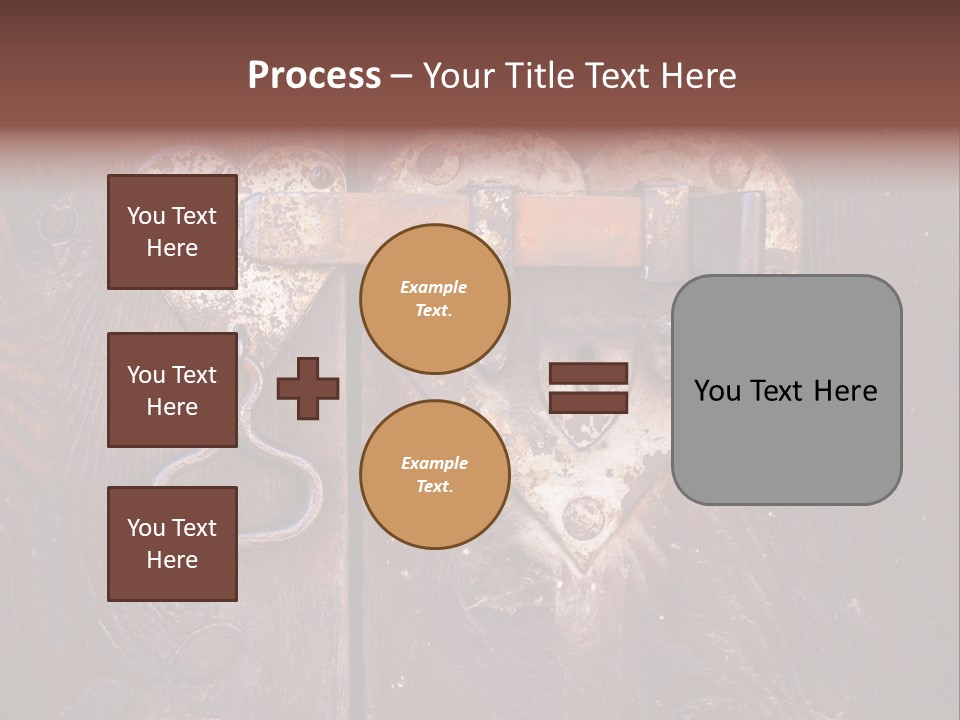 Process – Your Title Text Here

You Text Here

You Text Here

You Text Here

Example Text.

Example Text.

You Text Here